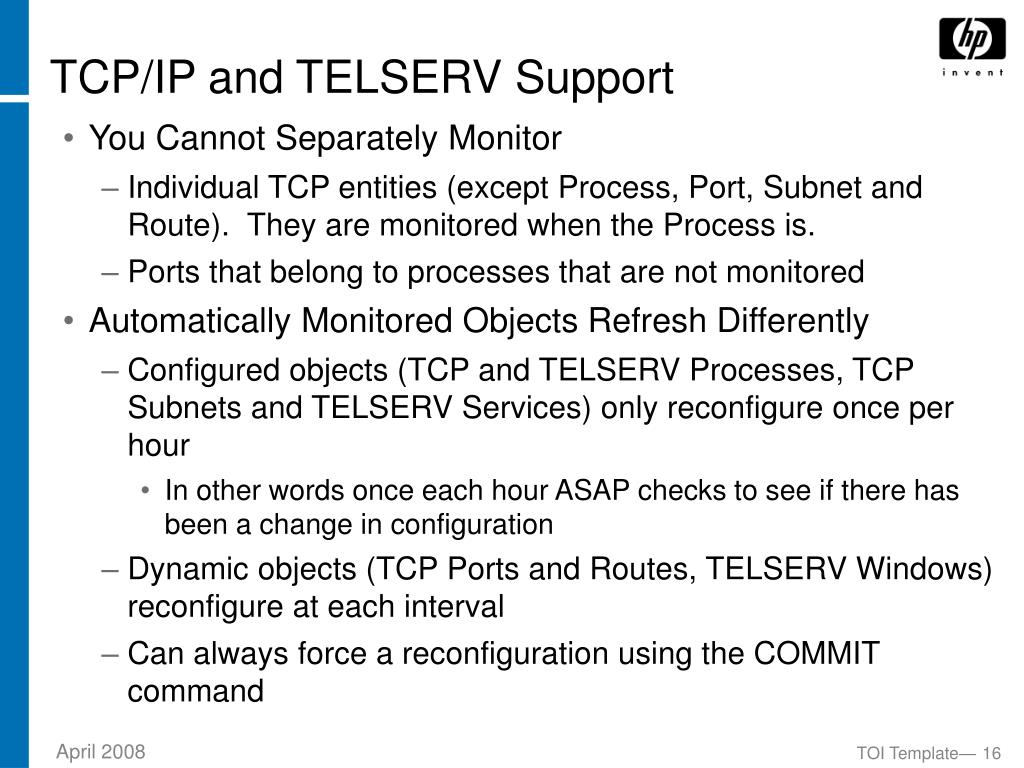 TCP/IP and TELSERV Support

hp
invent

• You Cannot Separately Monitor
– Individual TCP entities (except Process, Port, Subnet and Route). They are monitored when the Process is.
– Ports that belong to processes that are not monitored
• Automatically Monitored Objects Refresh Differently
– Configured objects (TCP and TELSERV Processes, TCP Subnets and TELSERV Services) only reconfigure once per hour
• In other words once each hour ASAP checks to see if there has been a change in configuration
– Dynamic objects (TCP Ports and Routes, TELSERV Windows) reconfigure at each interval
– Can always force a reconfiguration using the COMMIT command

April 2008

TOI Template— 16